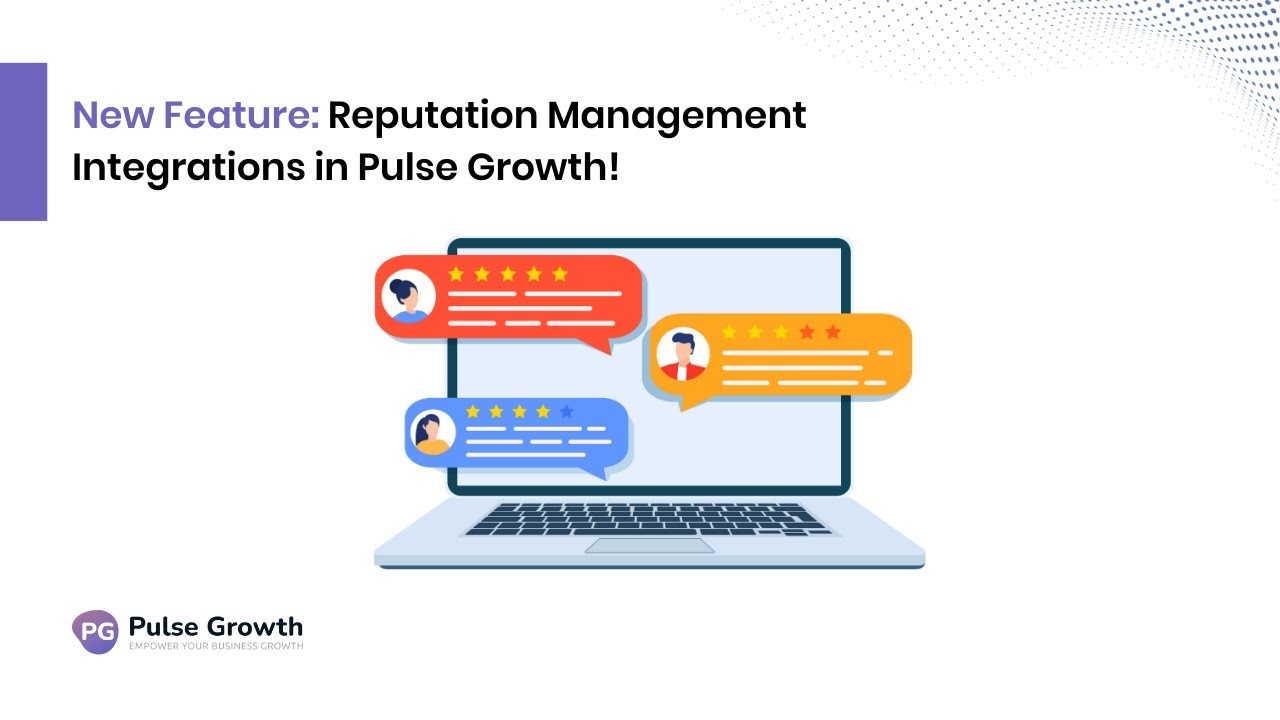 New Feature: Reputation Management Integrations in Pulse Growth!

PG Pulse Growth
EMPOWER YOUR BUSINESS GROWTH